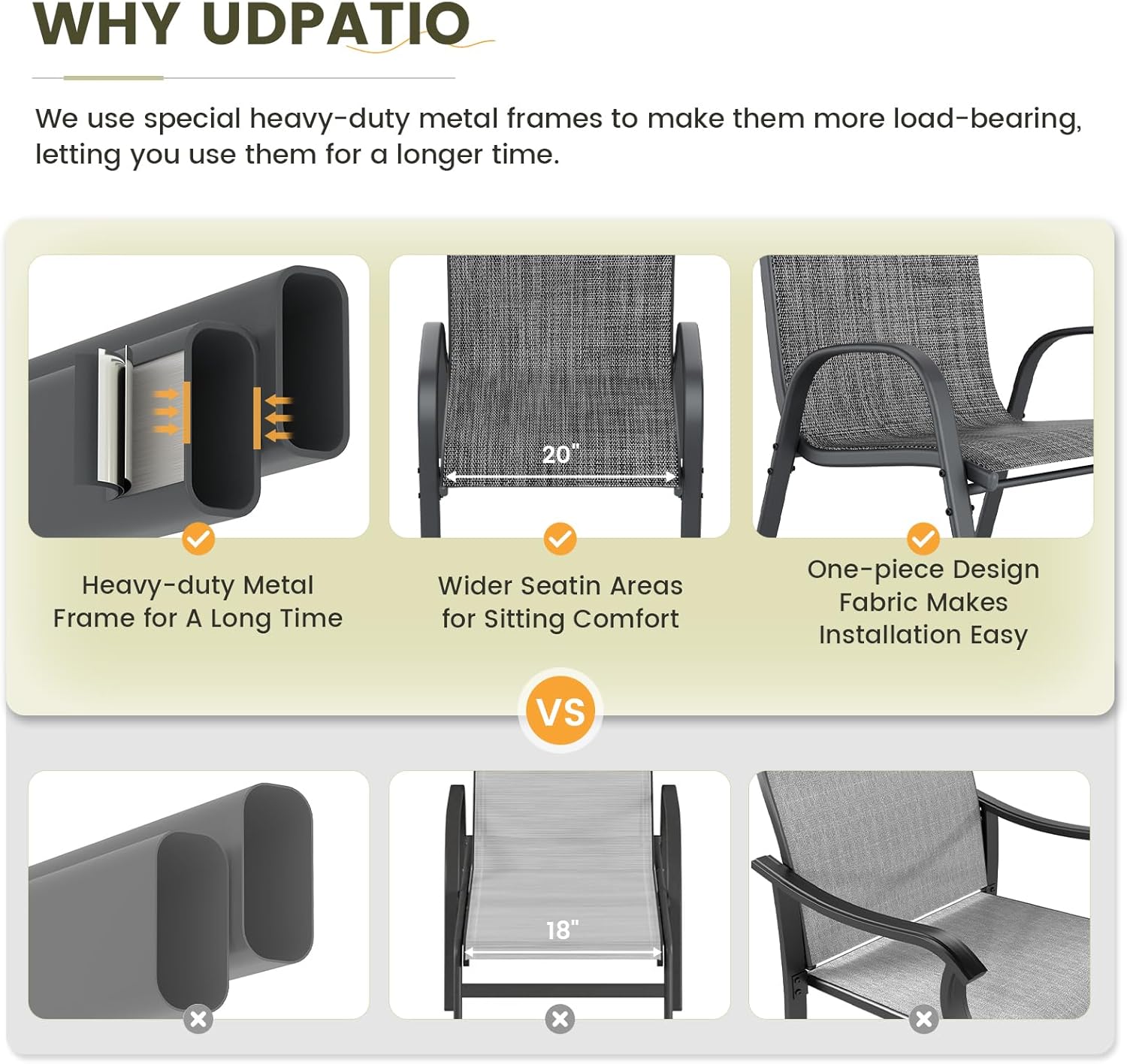 WHY UDPATIO

We use special heavy-duty metal frames to make them more load-bearing, letting you use them for a longer time.

20"

Heavy-duty Metal Frame for A Long Time

Wider Seatin Areas for Sitting Comfort

One-piece Design Fabric Makes Installation Easy

VS

18"